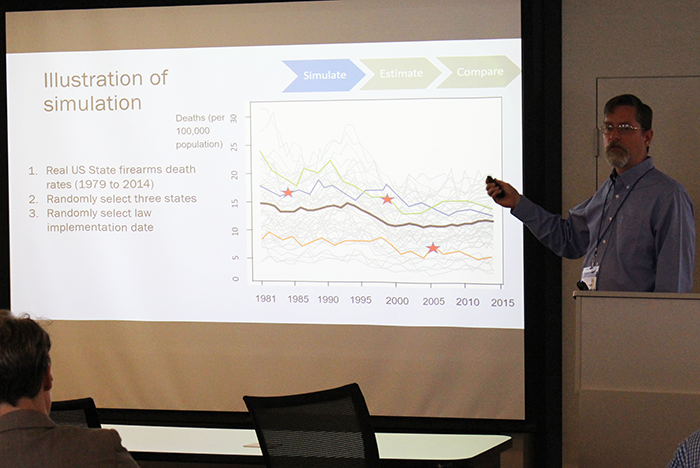 Illustration of simulation

Simulate
Estimate
Compare

1. Real US State firearms death rates (1979 to 2014)
2. Randomly select three states
3. Randomly select law implementation date

Deaths (per 100,000 population)

30
25
20
15
10
5
0

1981
1985
1990
1995
2000
2005
2010
2015